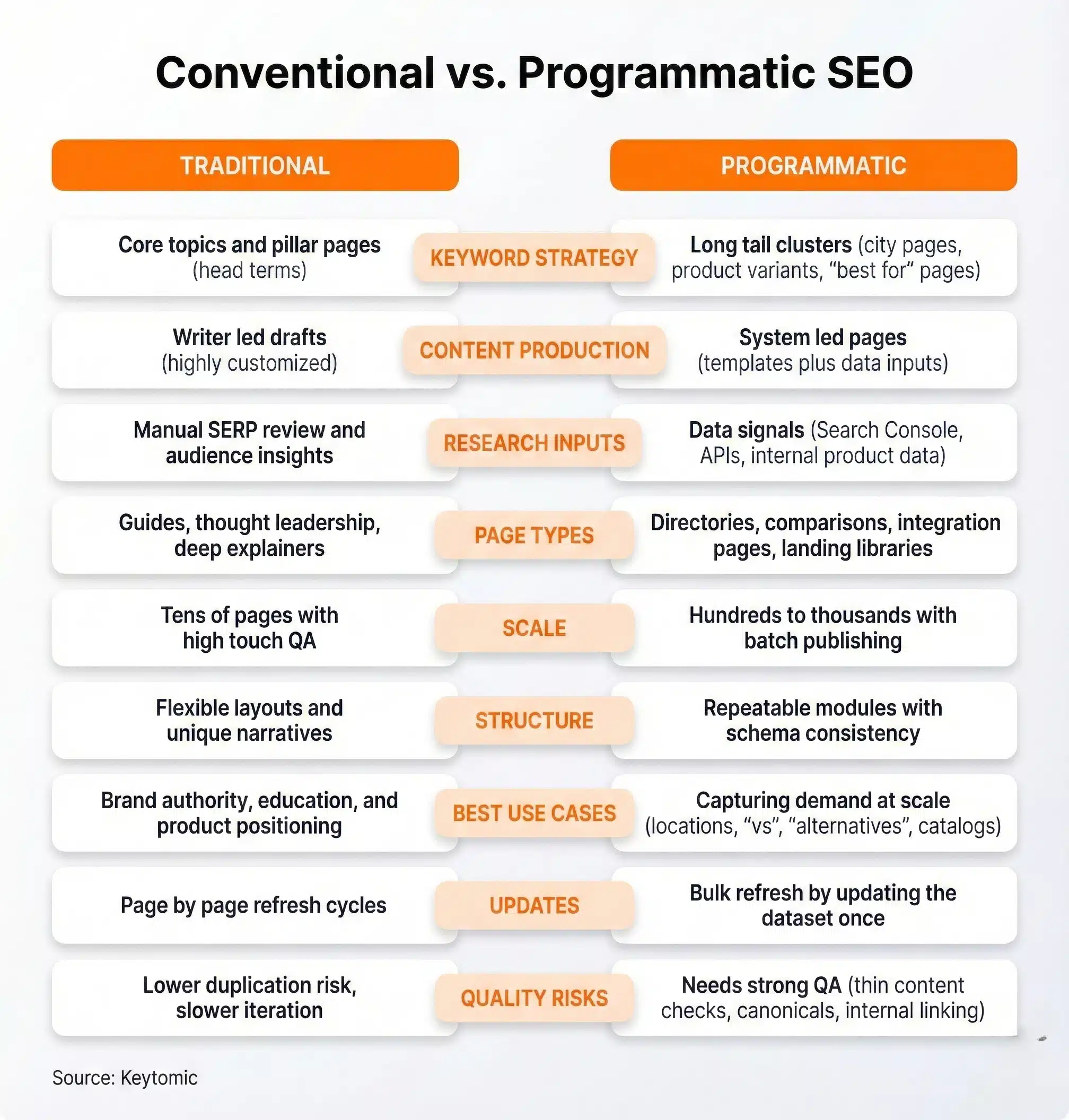 Conventional vs. Programmatic SEO

| TRADITIONAL | | PROGRAMMATIC |
|---|---|---|
| Core topics and pillar pages (head terms) | KEYWORD STRATEGY | Long tail clusters (city pages, product variants, “best for” pages) |
| Writer led drafts (highly customized) | CONTENT PRODUCTION | System led pages (templates plus data inputs) |
| Manual SERP review and audience insights | RESEARCH INPUTS | Data signals (Search Console, APIs, internal product data) |
| Guides, thought leadership, deep explainers | PAGE TYPES | Directories, comparisons, integration pages, landing libraries |
| Tens of pages with high touch QA | SCALE | Hundreds to thousands with batch publishing |
| Flexible layouts and unique narratives | STRUCTURE | Repeatable modules with schema consistency |
| Brand authority, education, and product positioning | BEST USE CASES | Capturing demand at scale (locations, “vs”, “alternatives”, catalogs) |
| Page by page refresh cycles | UPDATES | Bulk refresh by updating the dataset once |
| Lower duplication risk, slower iteration | QUALITY RISKS | Needs strong QA (thin content checks, canonicals, internal linking) |

Source: Keytomic